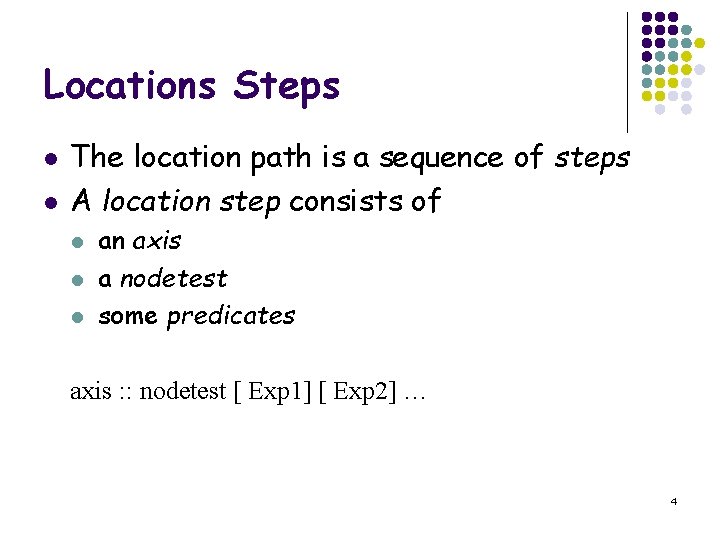 Locations Steps

- The location path is a sequence of steps
- A location step consists of
  - an axis
  - a nodetest
  - some predicates

axis :: nodetest [ Exp1] [ Exp2] …

4